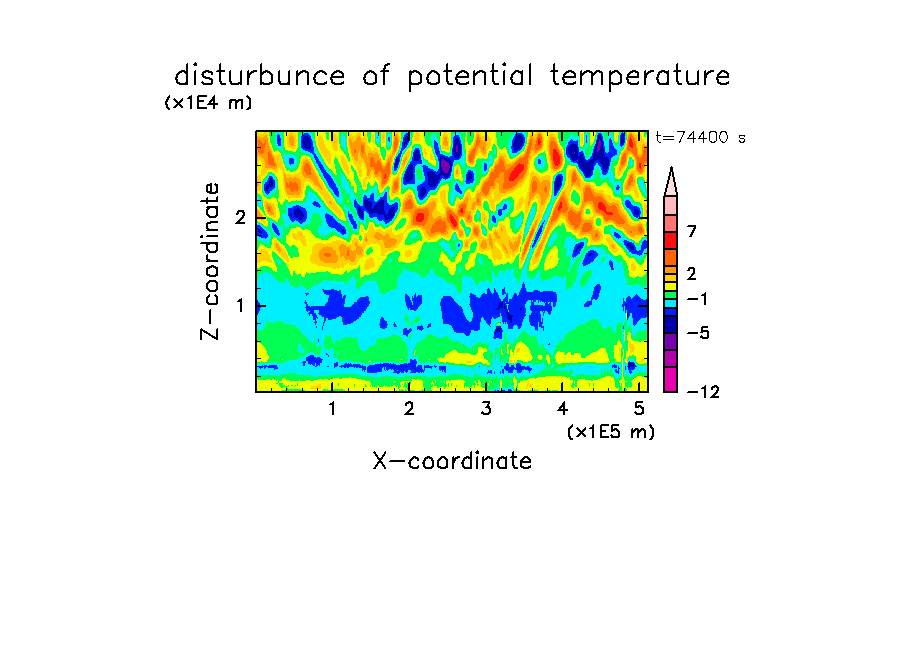 disturbunce of potential temperature

(x1E4 m)

t=74400 s

Z-coordinate

2

1

7

2

−1

−5

−12

1 2 3 4 5

(x1E5 m)

X-coordinate